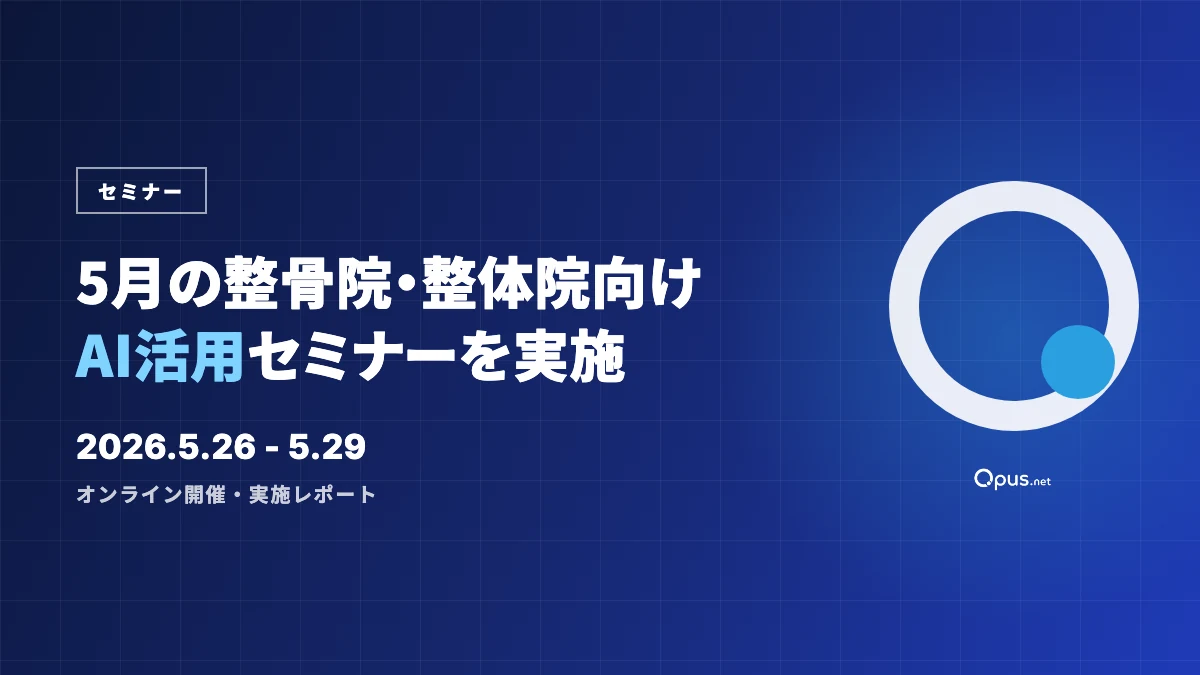 セミナー

5月の整骨院・整体院向け
AI活用セミナーを実施

2026.5.26 - 5.29

オンライン開催・実施レポート

Qpus.net